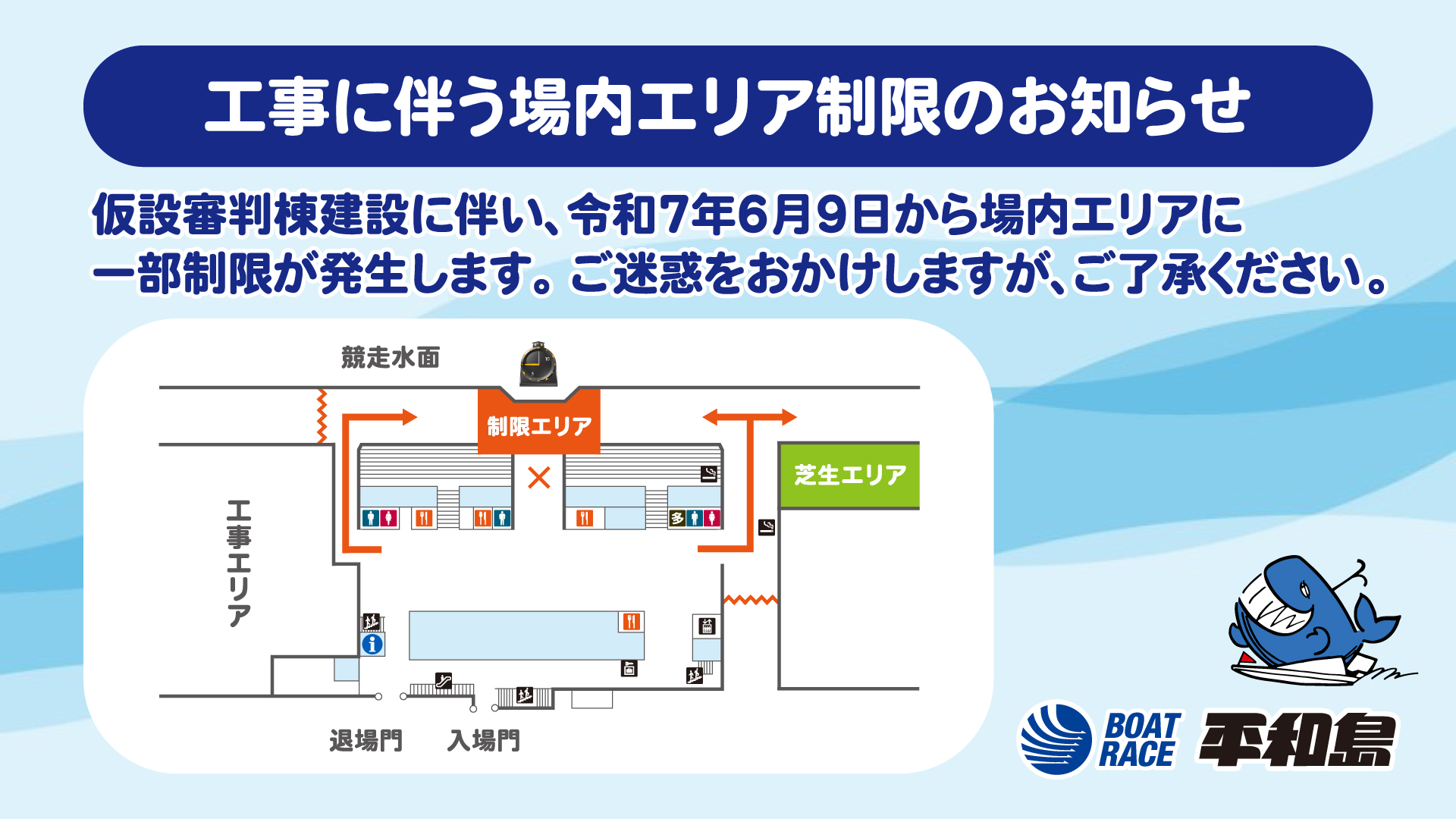 工事に伴う場内エリア制限のお知らせ

仮設審判棟建設に伴い、令和7年6月9日から場内エリアに一部制限が発生します。ご迷惑をおかけしますが、ご了承ください。

競走水面

制限エリア

芝生エリア

工事エリア

多

退場門

入場門

BOAT RACE 平和島